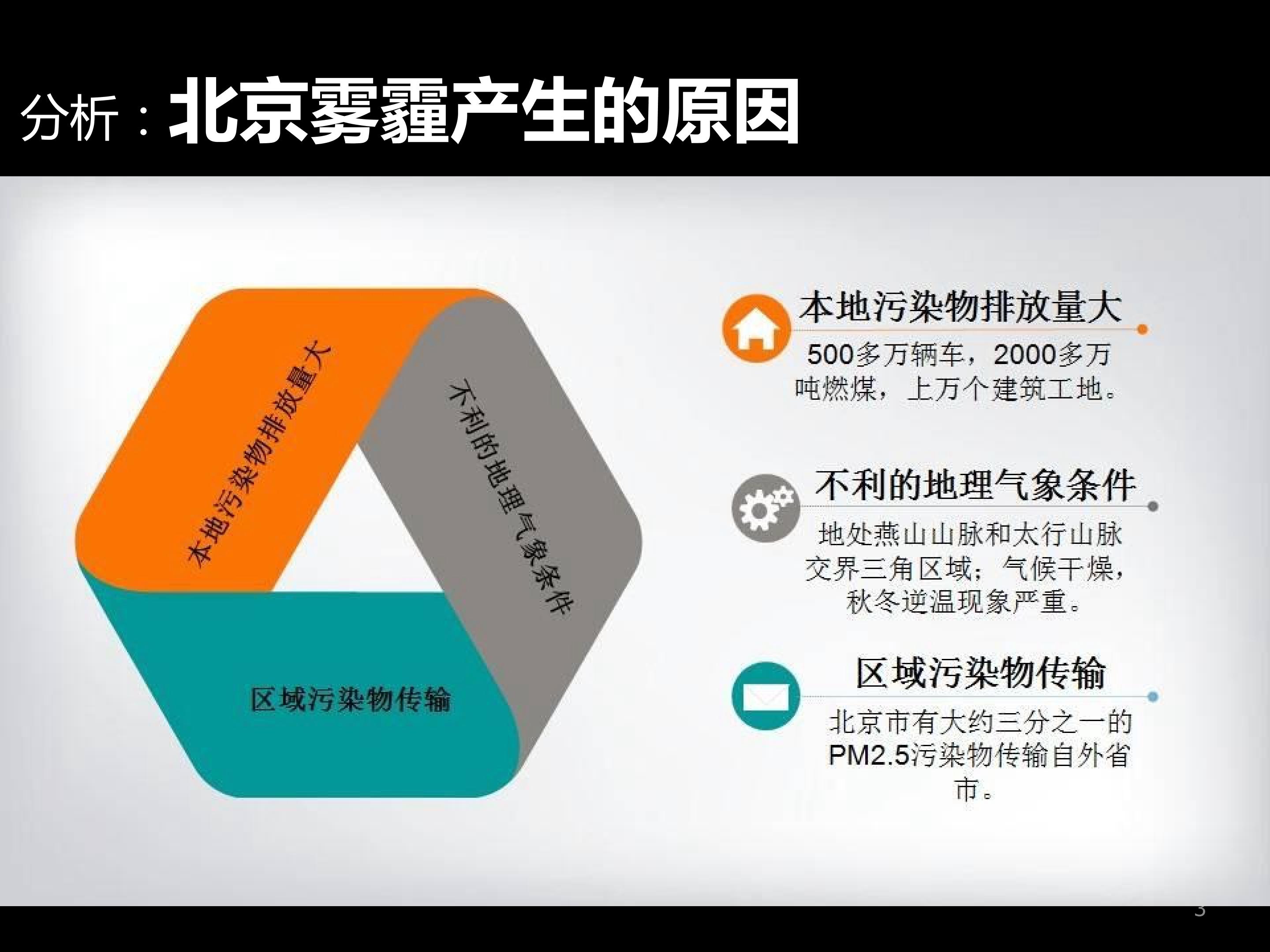 分析：北京雾霾产生的原因

本地污染物排放量大

不利的地理气象条件

区域污染物传输

本地污染物排放量大

500多万辆车，2000多万吨燃煤，上万个建筑工地。

不利的地理气象条件

地处燕山山脉和太行山脉交界三角区域；气候干燥，秋冬逆温现象严重。

区域污染物传输

北京市有大约三分之一的PM2.5污染物传输自外省市。

3